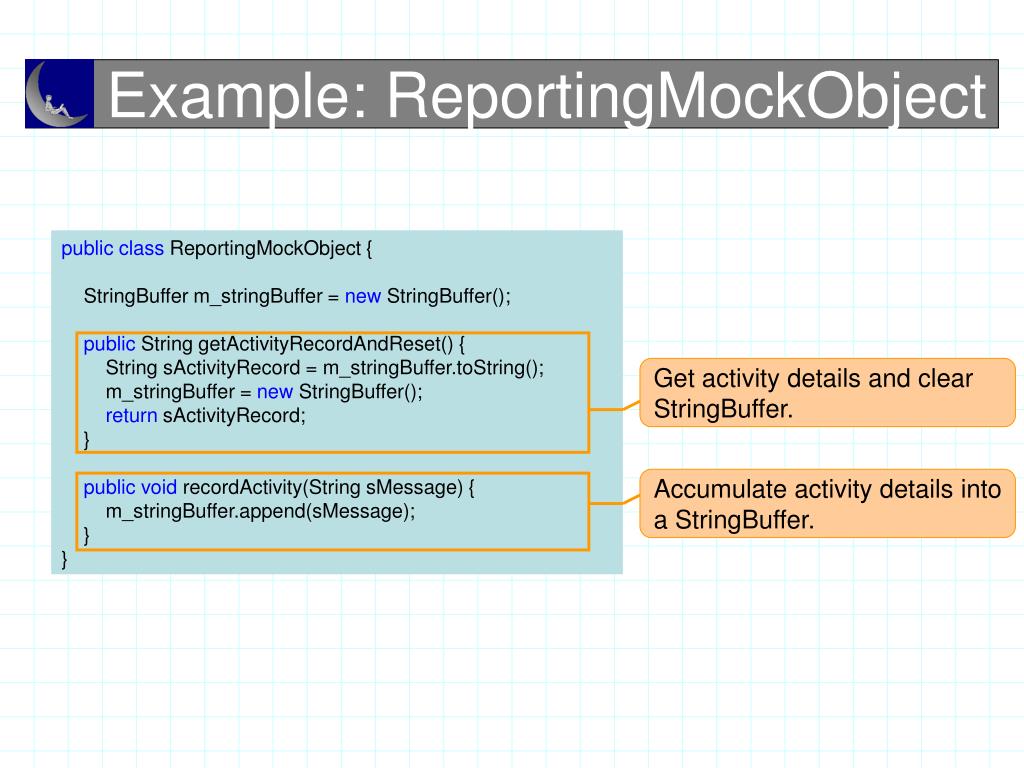 Example: ReportingMockObject

public class ReportingMockObject {

StringBuffer m_stringBuffer = new StringBuffer();

public String getActivityRecordAndReset() {
String sActivityRecord = m_stringBuffer.toString();
m_stringBuffer = new StringBuffer();
return sActivityRecord;
}

public void recordActivity(String sMessage) {
m_stringBuffer.append(sMessage);
}
}

Get activity details and clear StringBuffer.

Accumulate activity details into a StringBuffer.